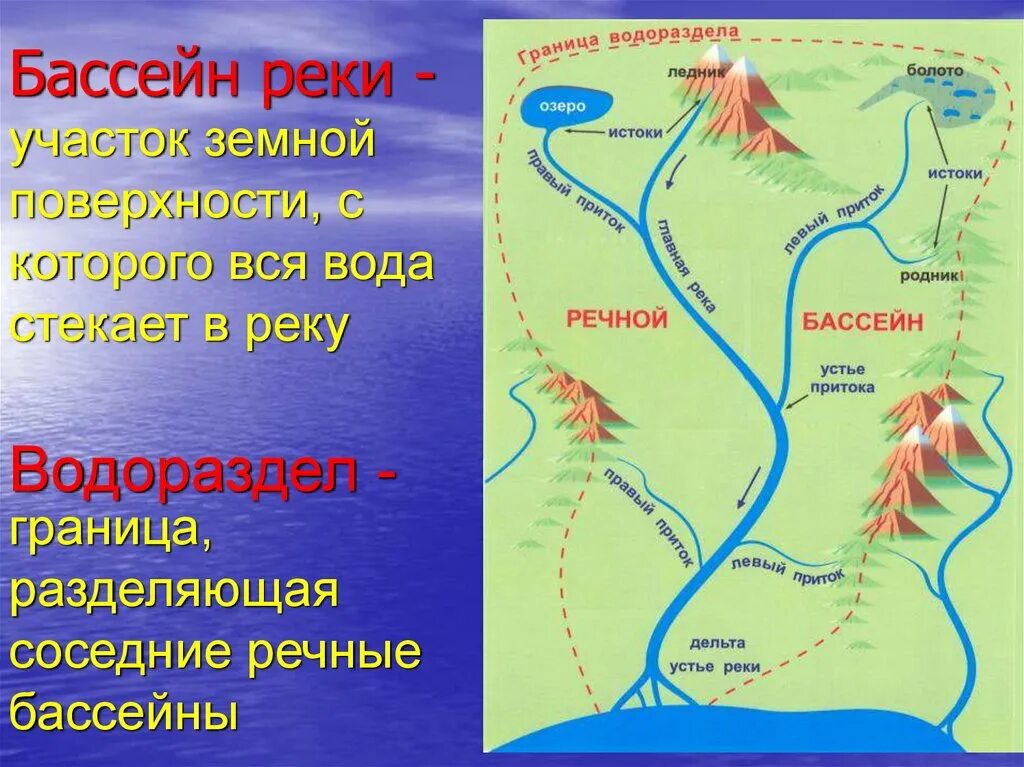 Бассейн реки - участок земной поверхности, с которого вся вода стекает в реку

Водораздел - граница, разделяющая соседние речные бассейны

Граница водораздела

ледник

болото

озеро

истоки

истоки

правый приток

главная река

левый приток

родник

РЕЧНОЙ

БАССЕЙН

устье притока

правый приток

левый приток

дельта

устье реки